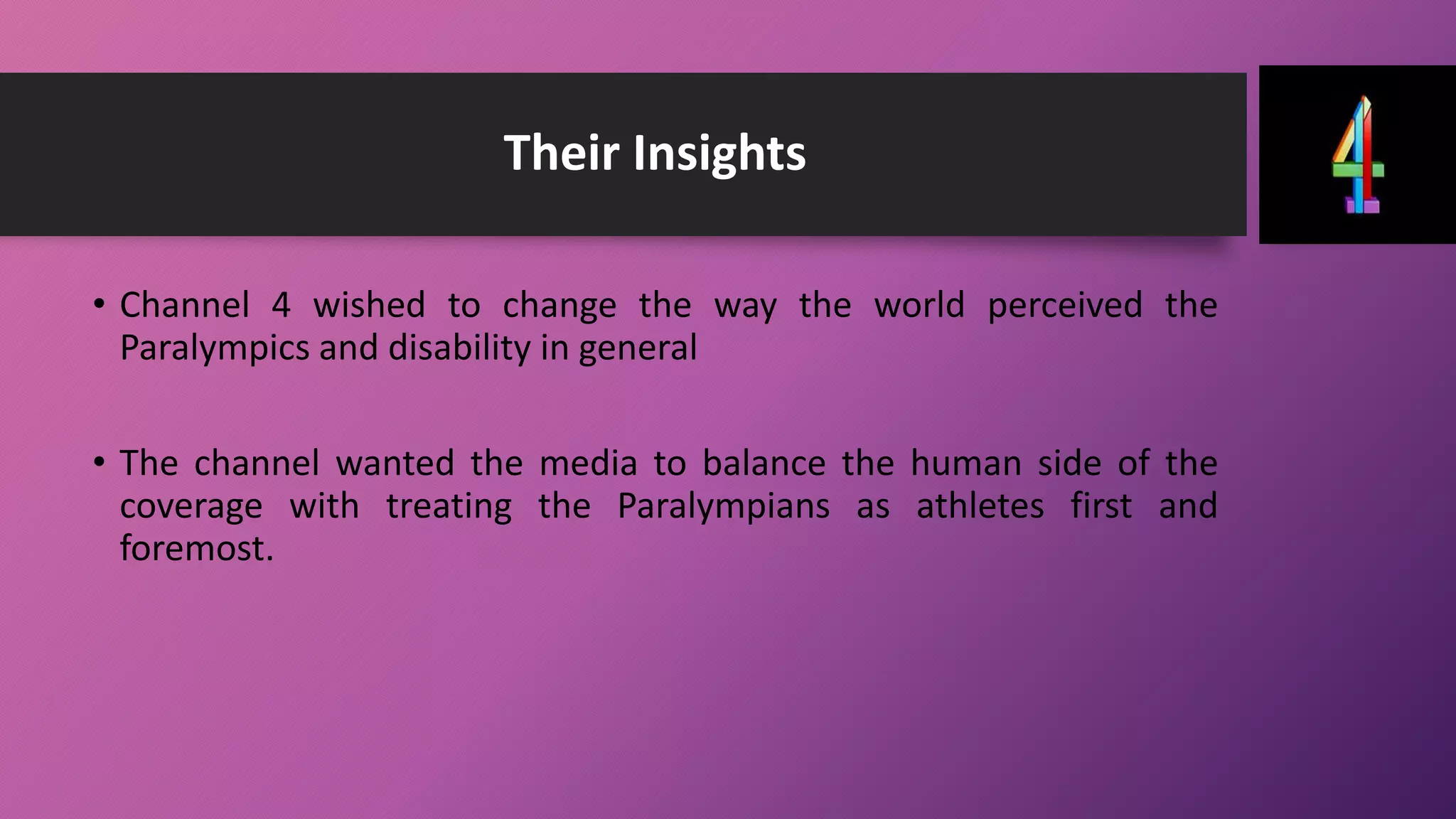 Their Insights

4

• Channel 4 wished to change the way the world perceived the Paralympics and disability in general

• The channel wanted the media to balance the human side of the coverage with treating the Paralympians as athletes first and foremost.